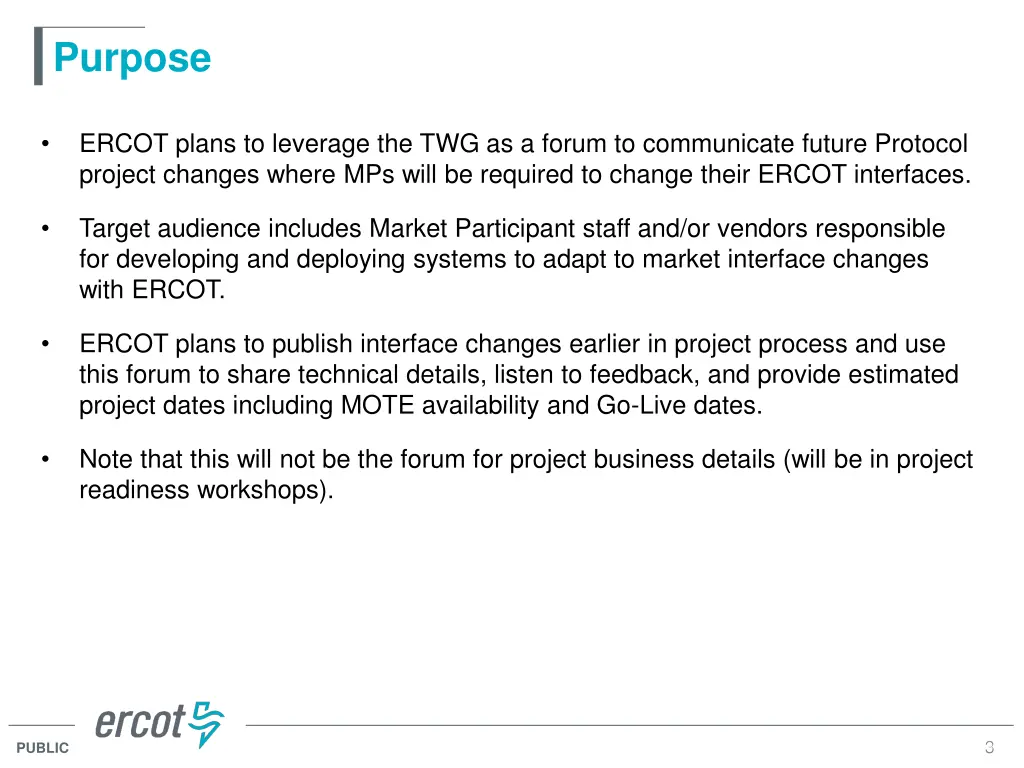 Purpose

• ERCOT plans to leverage the TWG as a forum to communicate future Protocol project changes where MPs will be required to change their ERCOT interfaces.

• Target audience includes Market Participant staff and/or vendors responsible for developing and deploying systems to adapt to market interface changes with ERCOT.

• ERCOT plans to publish interface changes earlier in project process and use this forum to share technical details, listen to feedback, and provide estimated project dates including MOTE availability and Go-Live dates.

• Note that this will not be the forum for project business details (will be in project readiness workshops).

ercot

PUBLIC

3